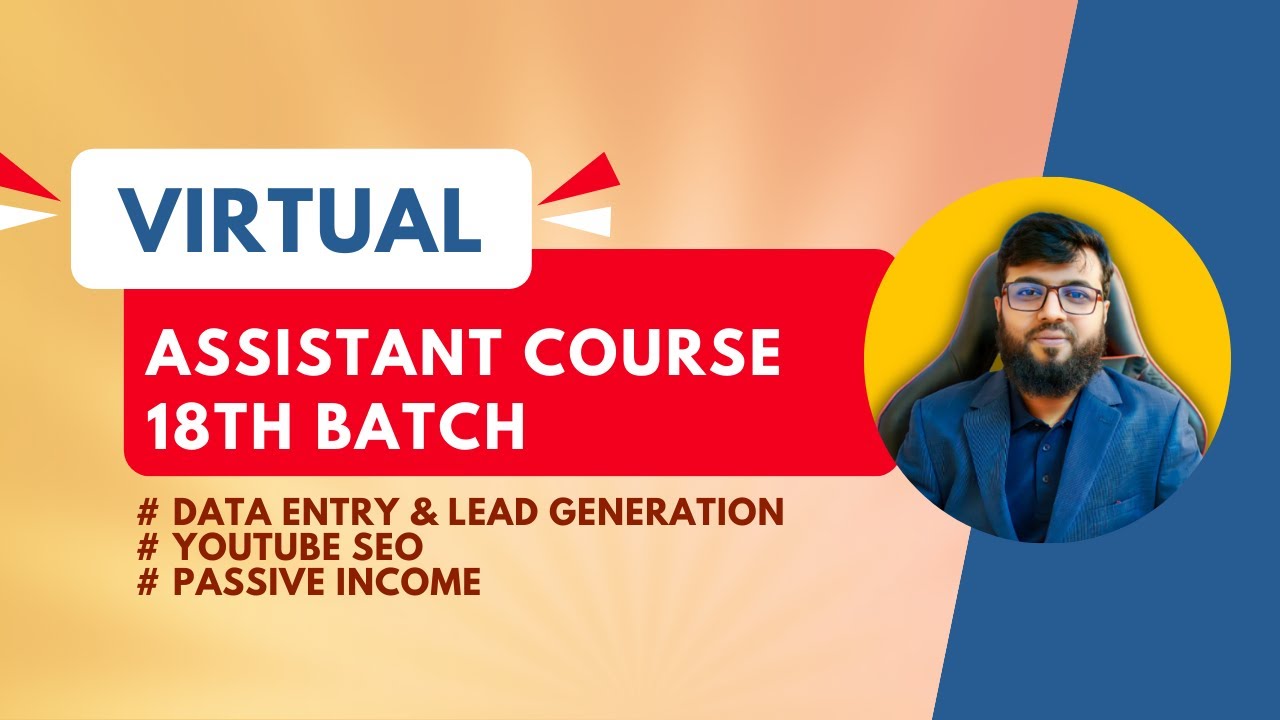 VIRTUAL

ASSISTANT COURSE
18TH BATCH

# DATA ENTRY & LEAD GENERATION
# YOUTUBE SEO
# PASSIVE INCOME